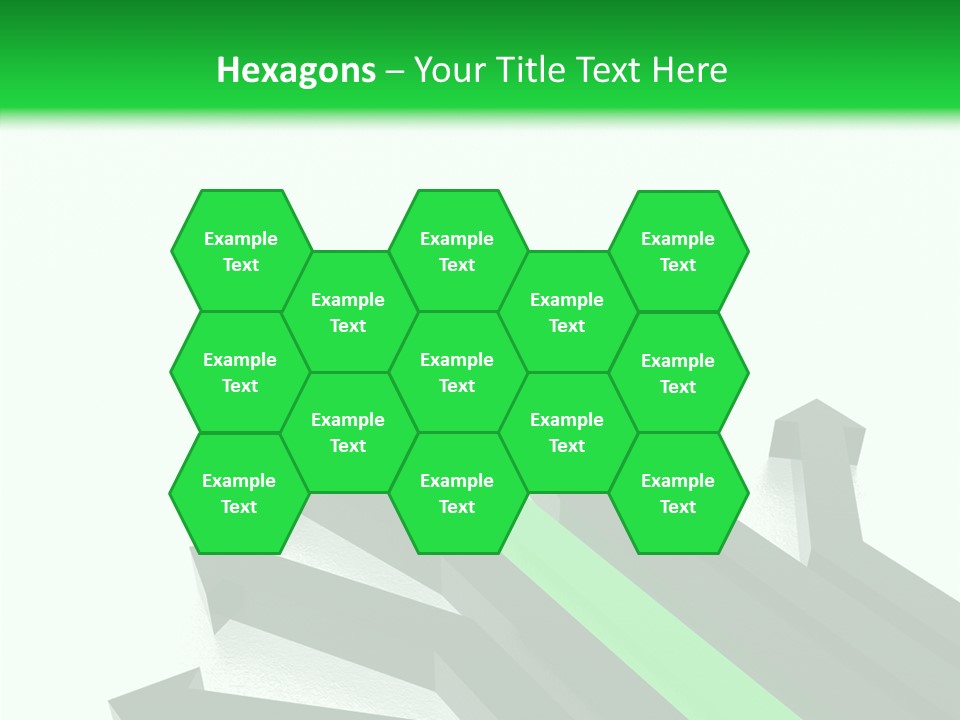 Hexagons – Your Title Text Here

Example Text

Example Text

Example Text

Example Text

Example Text

Example Text

Example Text

Example Text

Example Text

Example Text

Example Text

Example Text

Example Text